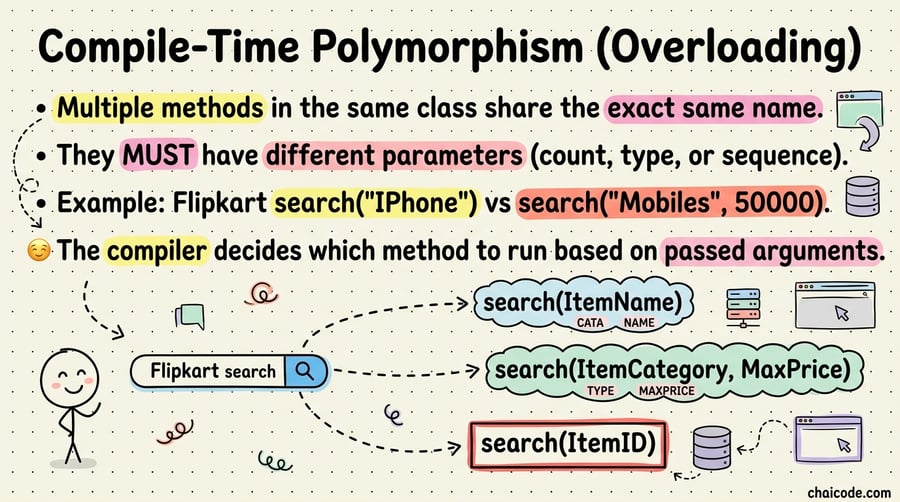 Compile-Time Polymorphism (Overloading)

• Multiple methods in the same class share the exact same name.

• They MUST have different parameters (count, type, or sequence).

• Example: Flipkart search("IPhone") vs search("Mobiles", 50000).

The compiler decides which method to run based on passed arguments.

Flipkart search

search(ItemName)
CATA NAME

search(ItemCategory, MaxPrice)
TYPE MAXPRICE

search(ItemID)

chaicode.com